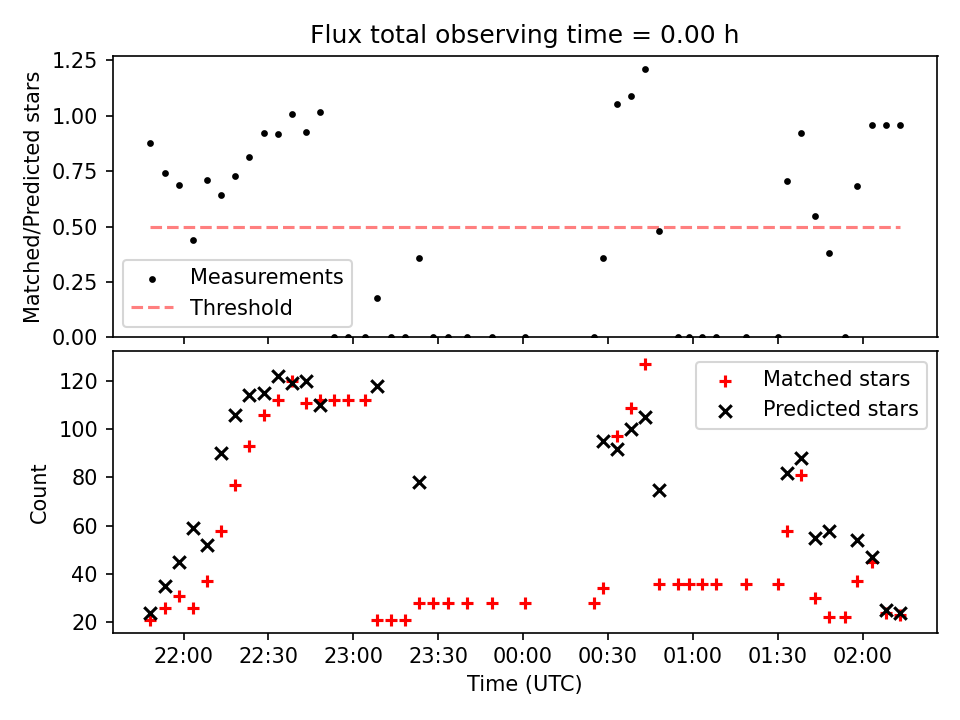 Flux total observing time = 0.00 h

Matched/Predicted stars

1.25
1.00
0.75
0.50
0.25
0.00

Measurements
Threshold

Count

120
100
80
60
40
20

Matched stars
Predicted stars

22:00
22:30
23:00
23:30
00:00
00:30
01:00
01:30
02:00

Time (UTC)